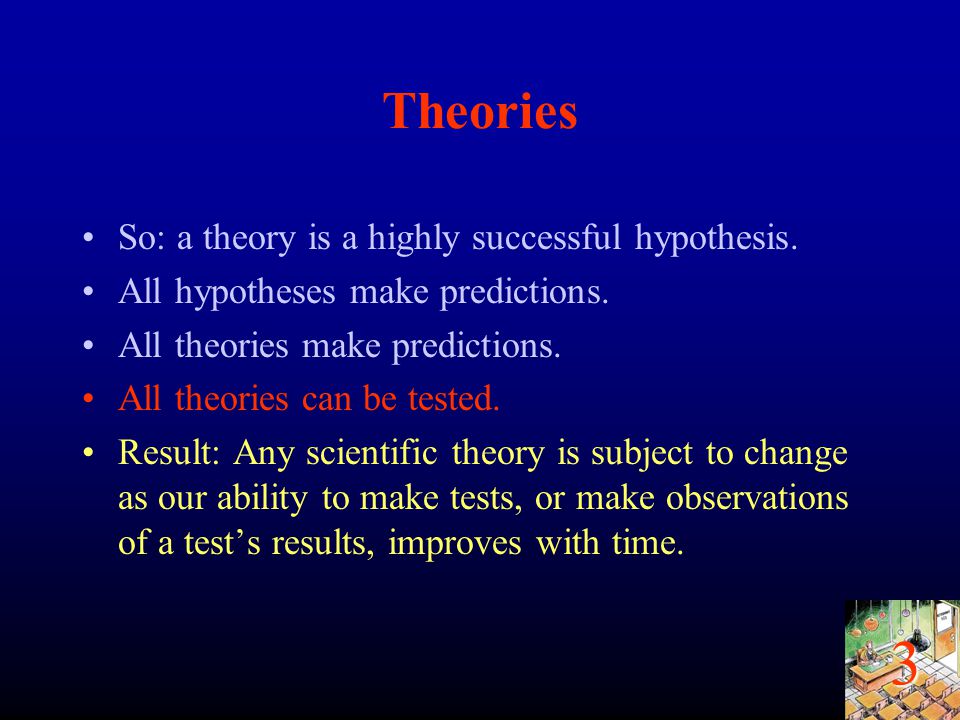 Theories

• So: a theory is a highly successful hypothesis.
• All hypotheses make predictions.
• All theories make predictions.
• All theories can be tested.
• Result: Any scientific theory is subject to change as our ability to make tests, or make observations of a test's results, improves with time.

3